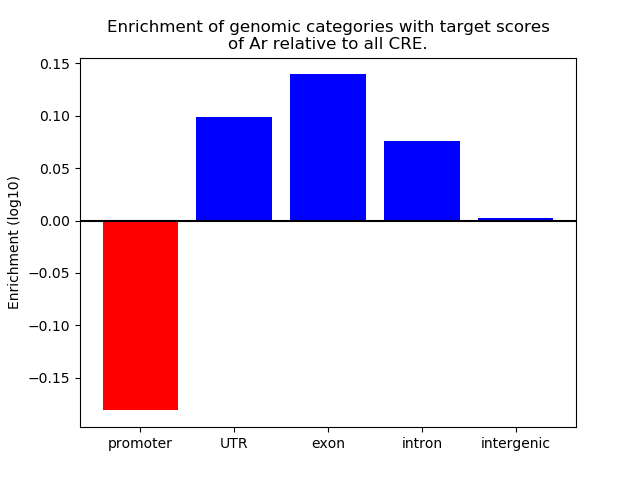 Enrichment of genomic categories with target scores of Ar relative to all CRE.

Enrichment (log10)

0.15
0.10
0.05
0.00
−0.05
−0.10
−0.15

promoter
UTR
exon
intron
intergenic